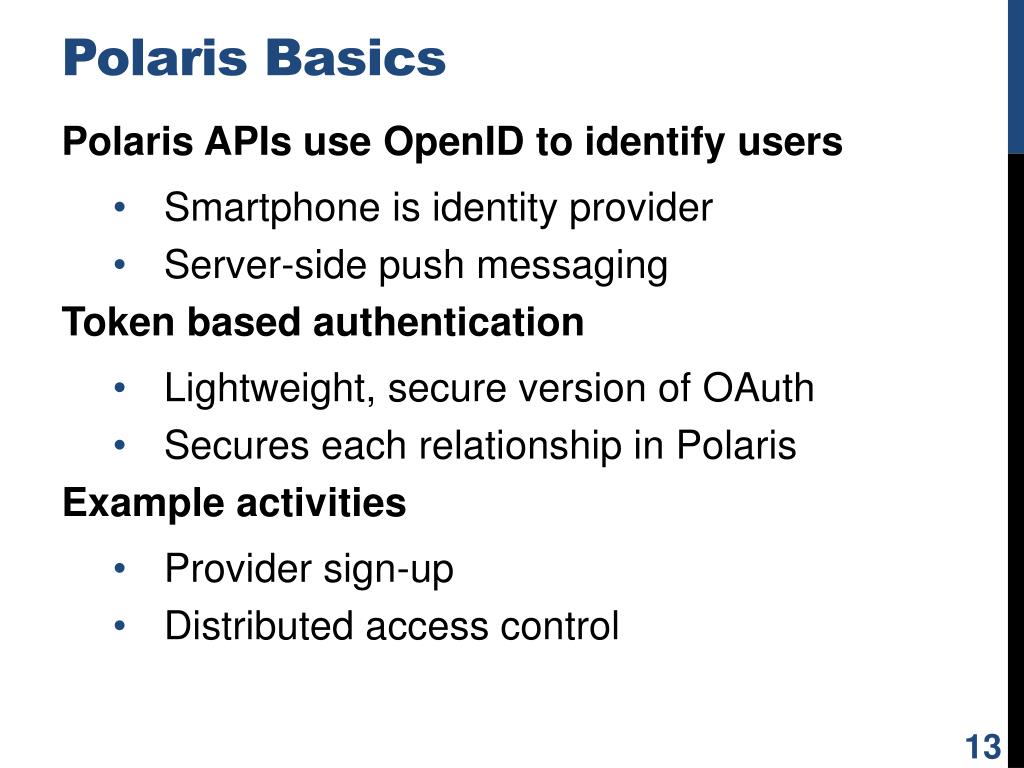 Polaris Basics

Polaris APIs use OpenID to identify users

• Smartphone is identity provider
• Server-side push messaging

Token based authentication

• Lightweight, secure version of OAuth
• Secures each relationship in Polaris

Example activities

• Provider sign-up
• Distributed access control

13